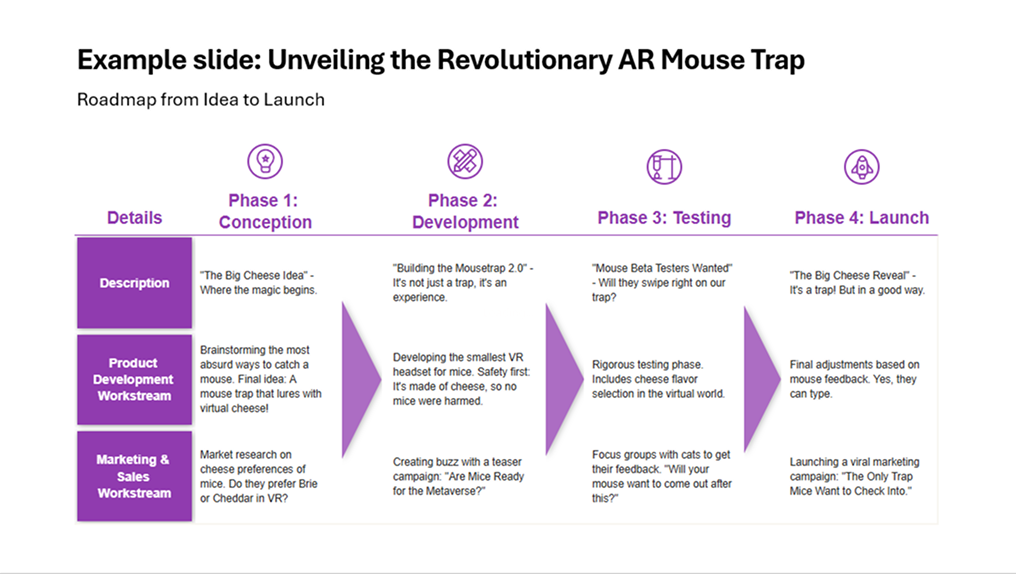 Example slide: Unveiling the Revolutionary AR Mouse Trap

Roadmap from Idea to Launch

| Details | Phase 1: Conception | Phase 2: Development | Phase 3: Testing | Phase 4: Launch |
|---|---|---|---|---|
| Description | "The Big Cheese Idea" - Where the magic begins. | "Building the Mousetrap 2.0" - It's not just a trap, it's an experience. | "Mouse Beta Testers Wanted" - Will they swipe right on our trap? | "The Big Cheese Reveal" - It's a trap! But in a good way. |
| Product Development Workstream | Brainstorming the most absurd ways to catch a mouse. Final idea: A mouse trap that lures with virtual cheese! | Developing the smallest VR headset for mice. Safety first: It's made of cheese, so no mice were harmed. | Rigorous testing phase. Includes cheese flavor selection in the virtual world. | Final adjustments based on mouse feedback. Yes, they can type. |
| Marketing & Sales Workstream | Market research on cheese preferences of mice. Do they prefer Brie or Cheddar in VR? | Creating buzz with a teaser campaign: "Are Mice Ready for the Metaverse?" | Focus groups with cats to get their feedback. "Will your mouse want to come out after this?" | Launching a viral marketing campaign: "The Only Trap Mice Want to Check Into." |